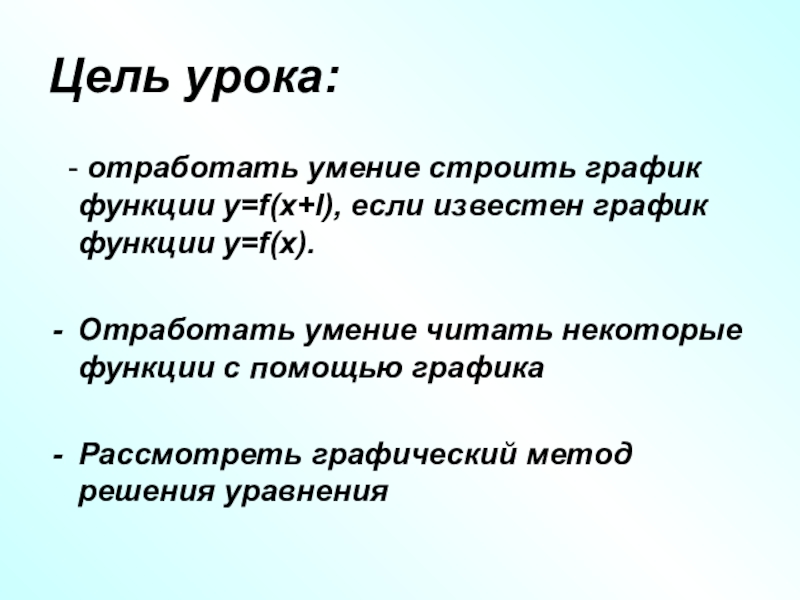 Цель урока:

- отработать умение строить график функции $y=f(x+l)$, если известен график функции $y=f(x)$.

- Отработать умение читать некоторые функции с помощью графика

- Рассмотреть графический метод решения уравнения